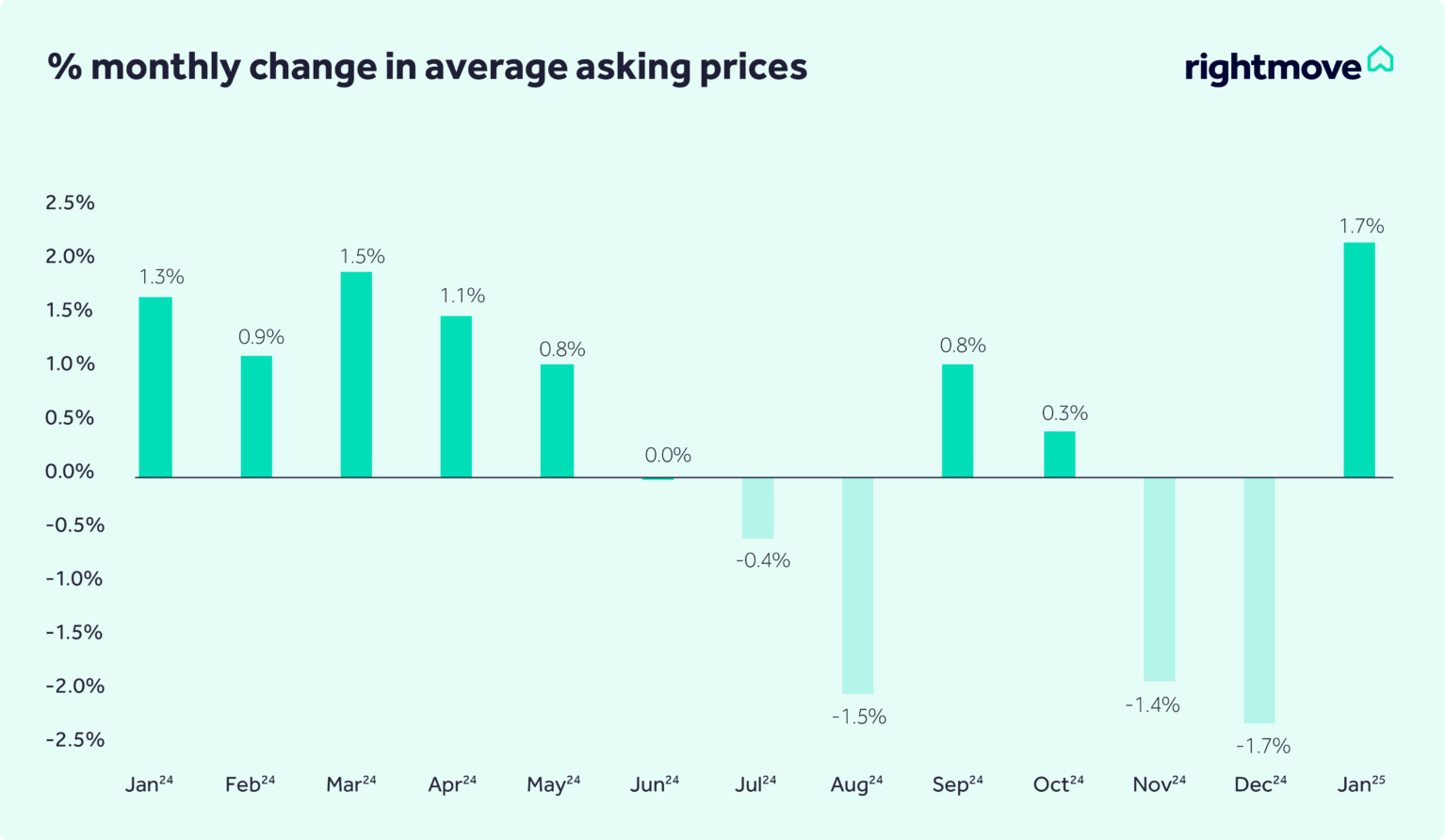 % monthly change in average asking prices

rightmove

2.5%
2.0%
1.5%
1.0%
0.5%
0.0%
-0.5%
-1.0%
-1.5%
-2.0%
-2.5%

1.3%
0.9%
1.5%
1.1%
0.8%
0.0%
-0.4%
-1.5%
0.8%
0.3%
-1.4%
-1.7%
1.7%

Jan$^{24}$ Feb$^{24}$ Mar$^{24}$ Apr$^{24}$ May$^{24}$ Jun$^{24}$ Jul$^{24}$ Aug$^{24}$ Sep$^{24}$ Oct$^{24}$ Nov$^{24}$ Dec$^{24}$ Jan$^{25}$